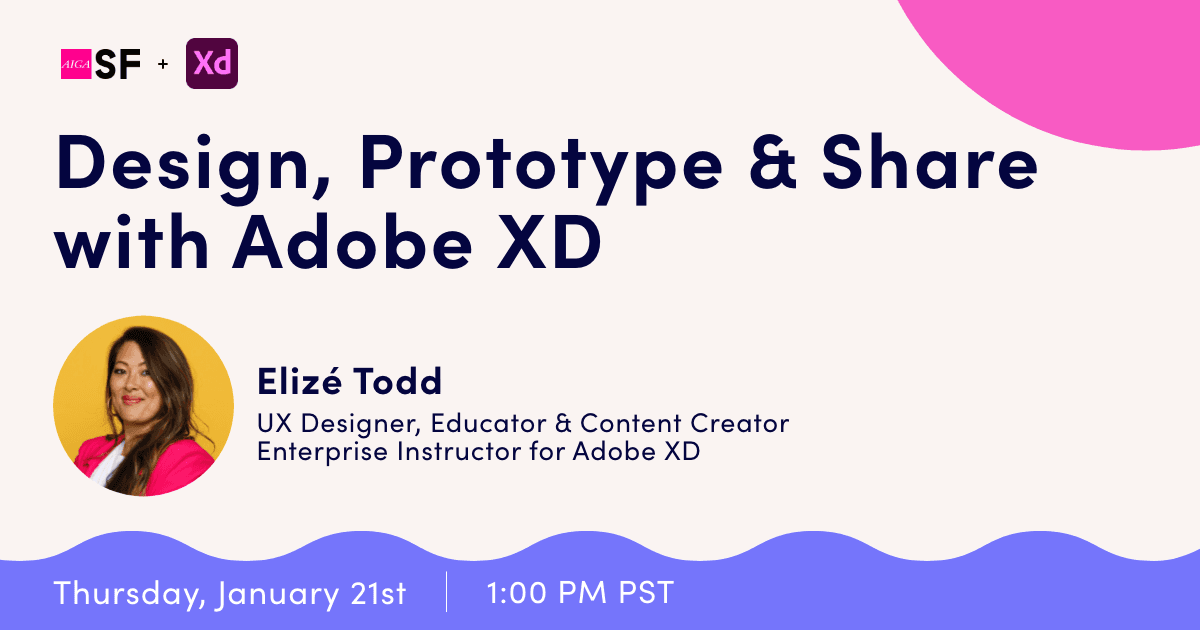 AIGA SF + Xd

Design, Prototype & Share with Adobe XD

Elizé Todd
UX Designer, Educator & Content Creator
Enterprise Instructor for Adobe XD

Thursday, January 21st | 1:00 PM PST